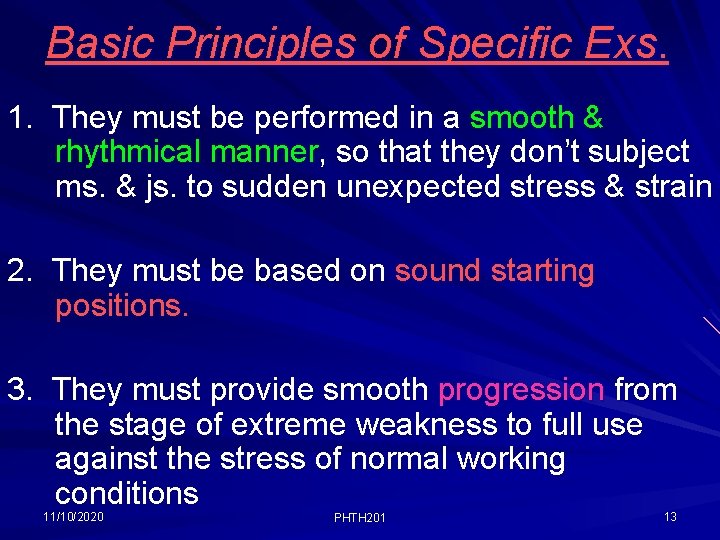 Basic Principles of Specific Exs.

1. They must be performed in a smooth & rhythmical manner, so that they don't subject ms. & js. to sudden unexpected stress & strain

2. They must be based on sound starting positions.

3. They must provide smooth progression from the stage of extreme weakness to full use against the stress of normal working conditions

11/10/2020

PHTH201

13